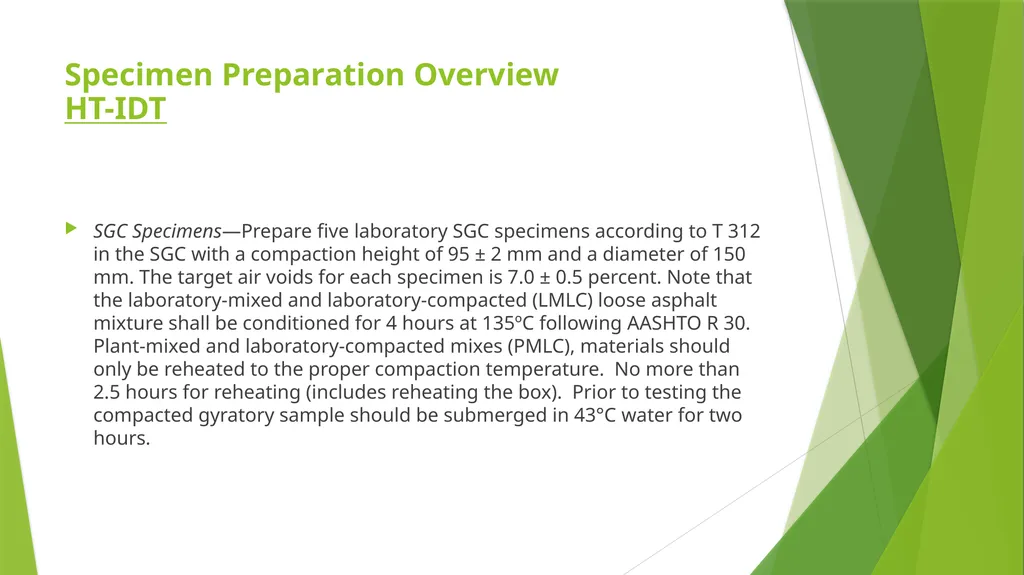 Specimen Preparation Overview
HT-IDT

SGC Specimens—Prepare five laboratory SGC specimens according to T 312 in the SGC with a compaction height of 95 ± 2 mm and a diameter of 150 mm. The target air voids for each specimen is 7.0 ± 0.5 percent. Note that the laboratory-mixed and laboratory-compacted (LMLC) loose asphalt mixture shall be conditioned for 4 hours at 135ºC following AASHTO R 30. Plant-mixed and laboratory-compacted mixes (PMLC), materials should only be reheated to the proper compaction temperature. No more than 2.5 hours for reheating (includes reheating the box). Prior to testing the compacted gyratory sample should be submerged in 43°C water for two hours.